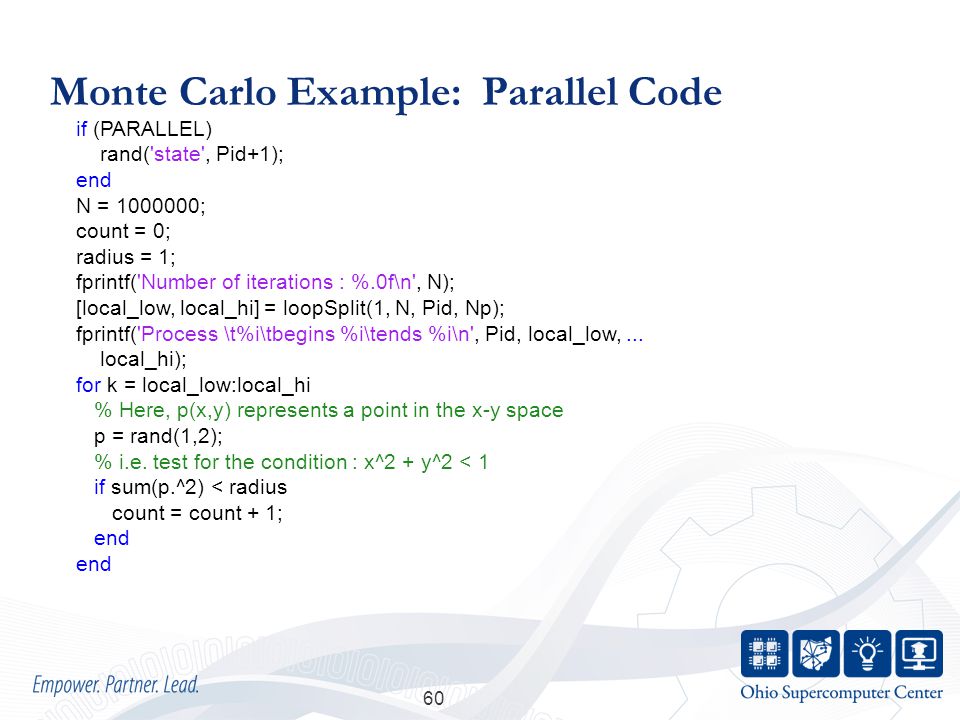 Monte Carlo Example: Parallel Code

if (PARALLEL)
rand('state', Pid+1);
end
N = 1000000;
count = 0;
radius = 1;
fprintf('Number of iterations : %.0f\n', N);
[local_low, local_hi] = loopSplit(1, N, Pid, Np);
fprintf('Process \t%i\tbegins %i\tends %i\n', Pid, local_low, ...
local_hi);
for k = local_low:local_hi
% Here, p(x,y) represents a point in the x-y space
p = rand(1,2);
% i.e. test for the condition : x^2 + y^2 < 1
if sum(p.^2) < radius
count = count + 1;
end
end

Empower. Partner. Lead.

60

Ohio Supercomputer Center